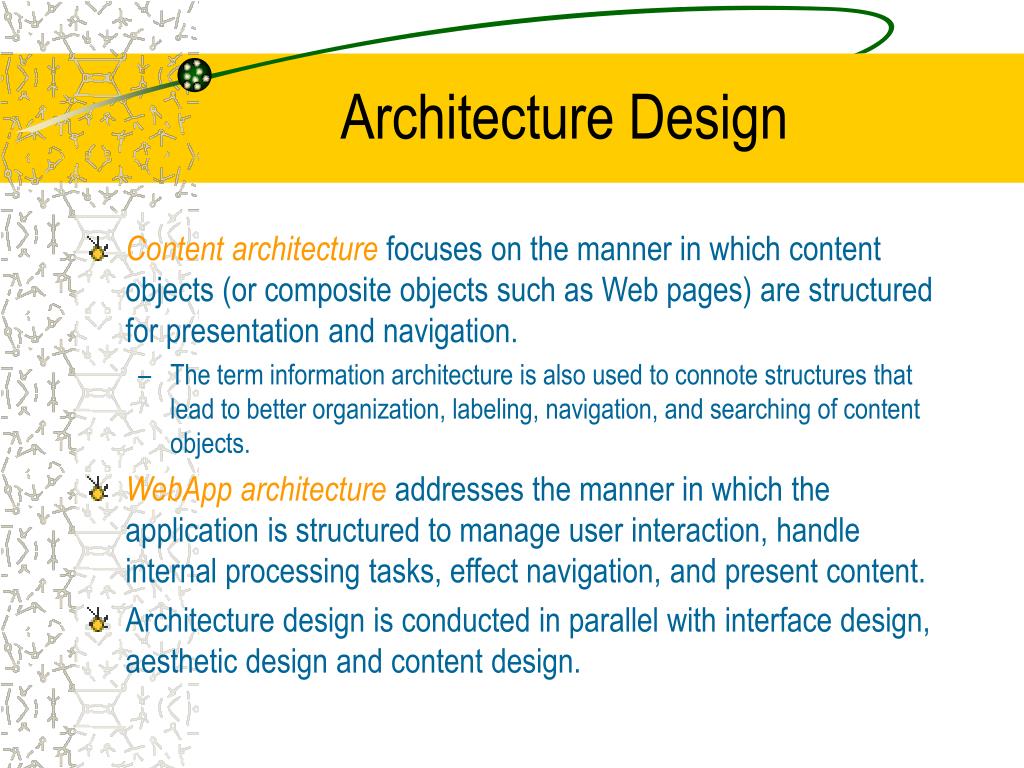 Architecture Design

Content architecture focuses on the manner in which content objects (or composite objects such as Web pages) are structured for presentation and navigation.

– The term information architecture is also used to connote structures that lead to better organization, labeling, navigation, and searching of content objects.

WebApp architecture addresses the manner in which the application is structured to manage user interaction, handle internal processing tasks, effect navigation, and present content.

Architecture design is conducted in parallel with interface design, aesthetic design and content design.